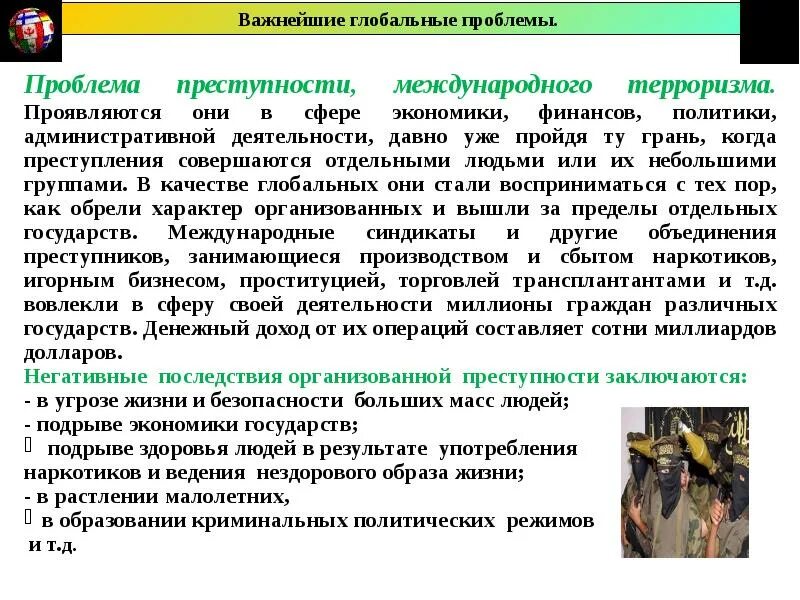 Важнейшие глобальные проблемы.

Проблема преступности, международного терроризма. Проявляются они в сфере экономики, финансов, политики, административной деятельности, давно уже пройдя ту грань, когда преступления совершаются отдельными людьми или их небольшими группами. В качестве глобальных они стали восприниматься с тех пор, как обрели характер организованных и вышли за пределы отдельных государств. Международные синдикаты и другие объединения преступников, занимающиеся производством и сбытом наркотиков, игорным бизнесом, проституцией, торговлей трансплантантами и т.д. вовлекли в сферу своей деятельности миллионы граждан различных государств. Денежный доход от их операций составляет сотни миллиардов долларов.

Негативные последствия организованной преступности заключаются:
- в угрозе жизни и безопасности больших масс людей;
- подрыве экономики государств;
 подрыве здоровья людей в результате употребления наркотиков и ведения нездорового образа жизни;
- в растлении малолетних,
 в образовании криминальных политических режимов и т.д.